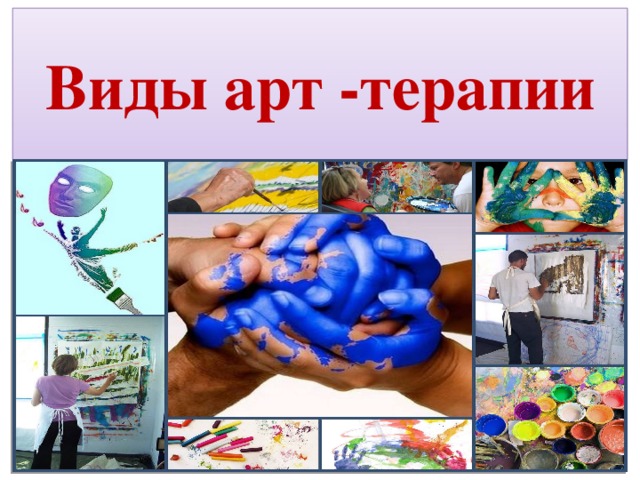 Виды арт -терапии